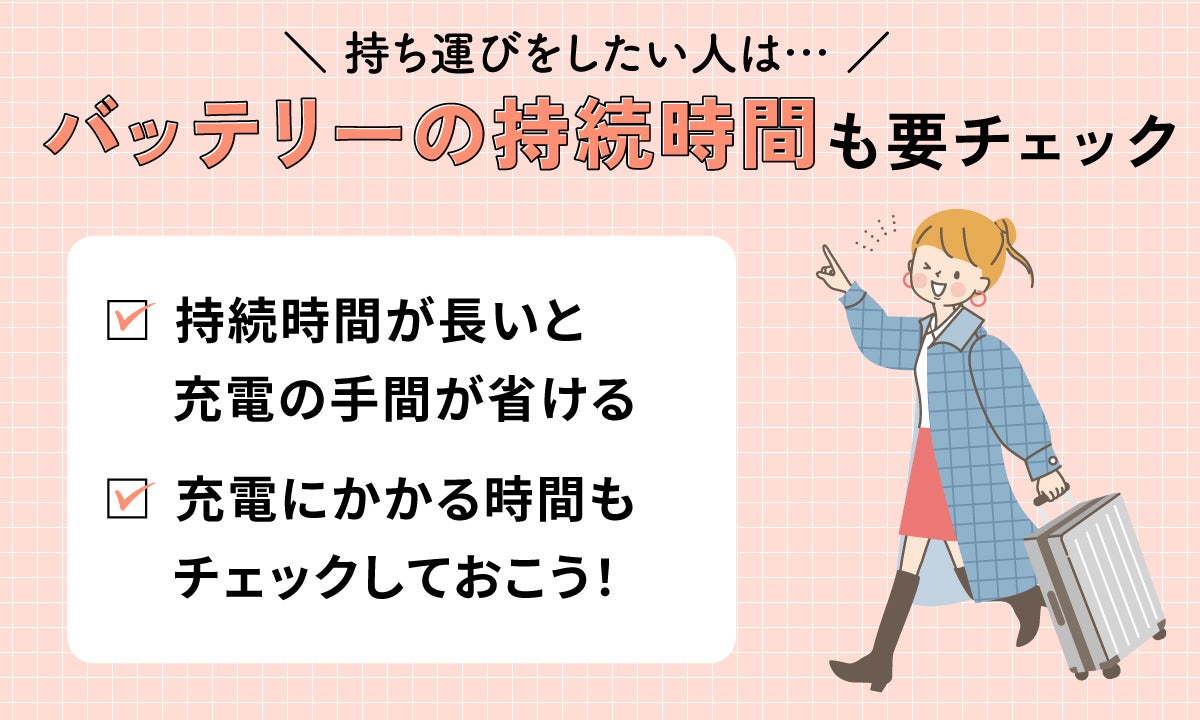 ＼ 持ち運びをしたい人は… ／

バッテリーの持続時間も要チェック

☑ 持続時間が長いと充電の手間が省ける

☑ 充電にかかる時間もチェックしておこう!